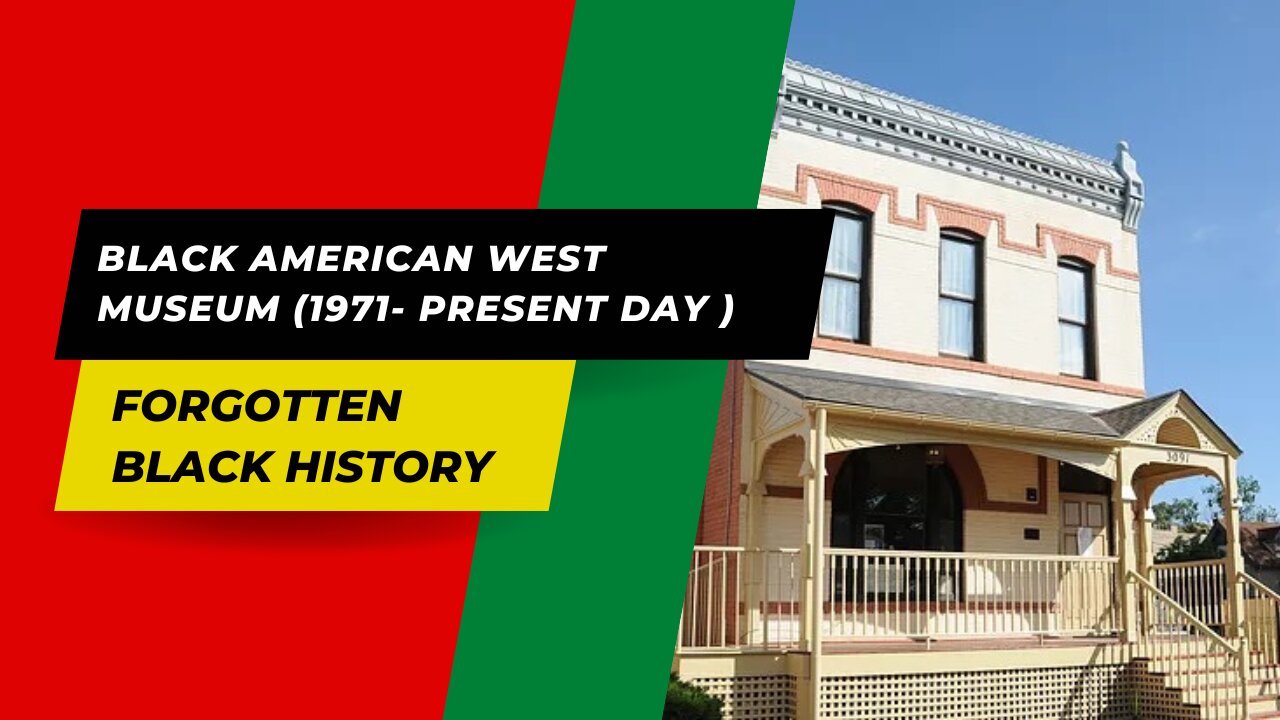 BLACK AMERICAN WEST MUSEUM (1971- PRESENT DAY )

FORGOTTEN BLACK HISTORY

3091